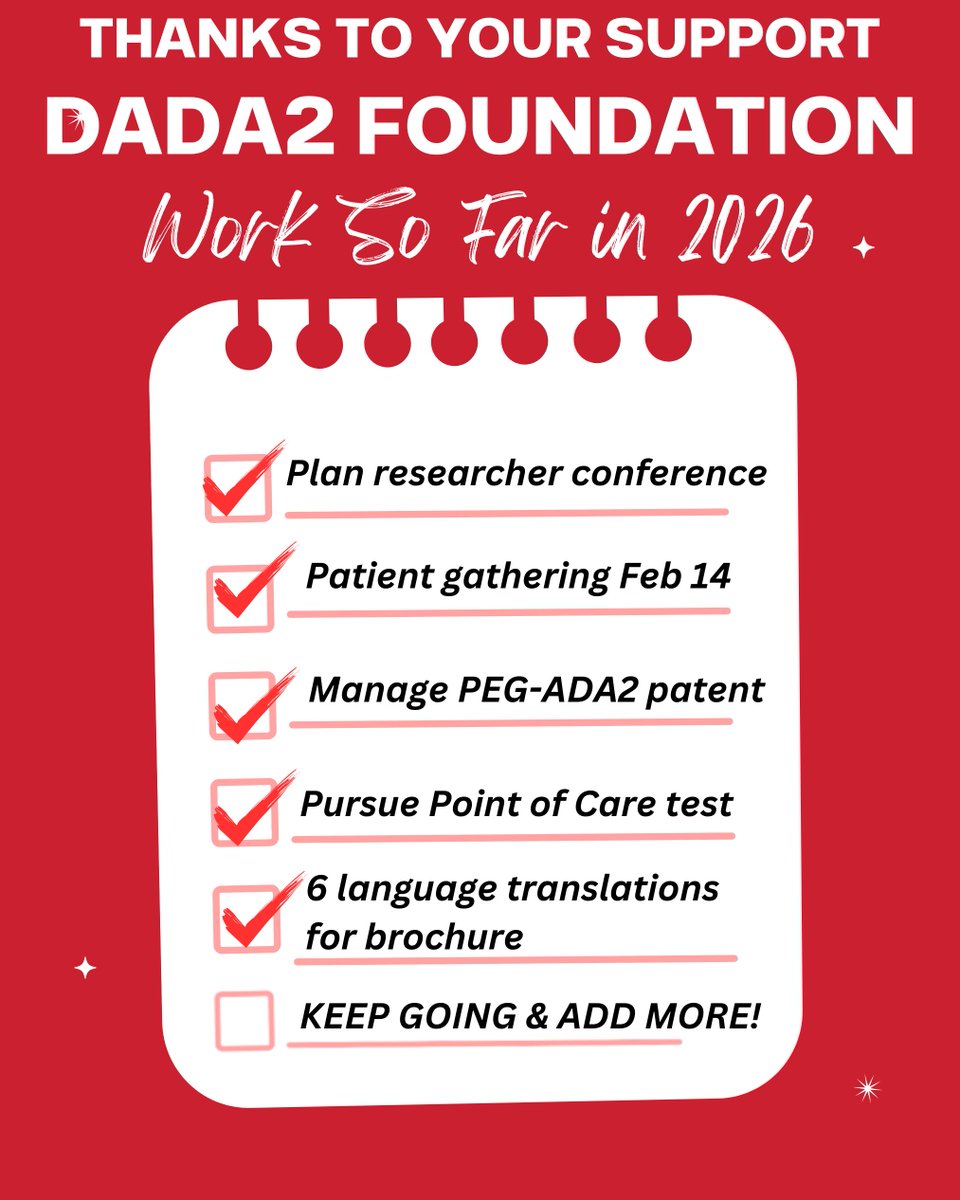 THANKS TO YOUR SUPPORT
DADA2 FOUNDATION
Work So Far in 2026

Plan researcher conference

Patient gathering Feb 14

Manage PEG-ADA2 patent

Pursue Point of Care test

6 language translations for brochure

KEEP GOING & ADD MORE!